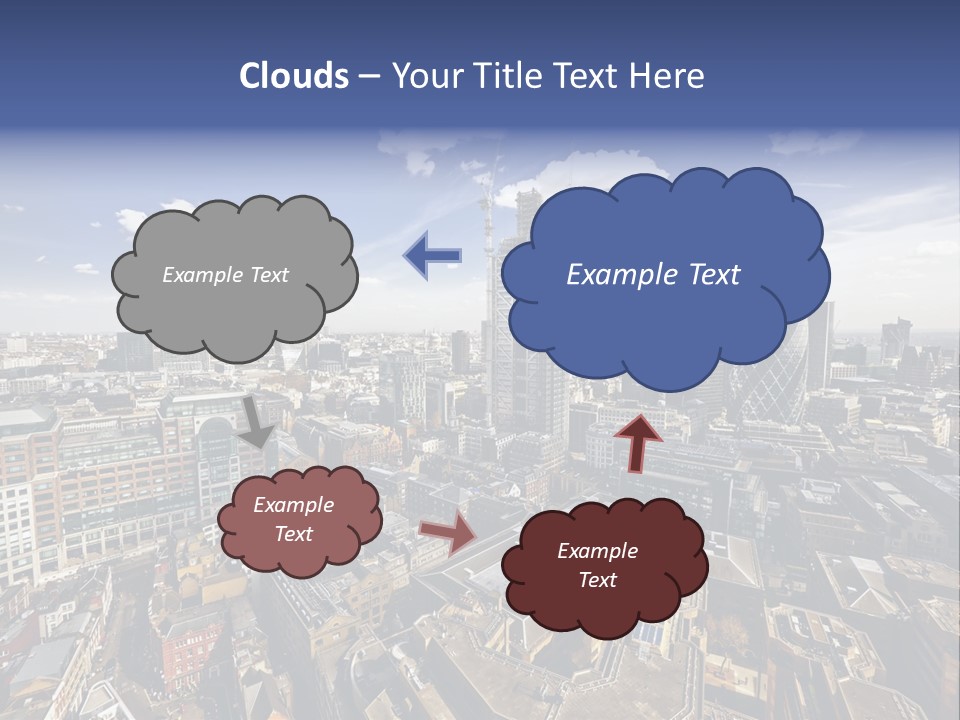 Clouds – Your Title Text Here

Example Text

Example Text

Example Text

Example Text